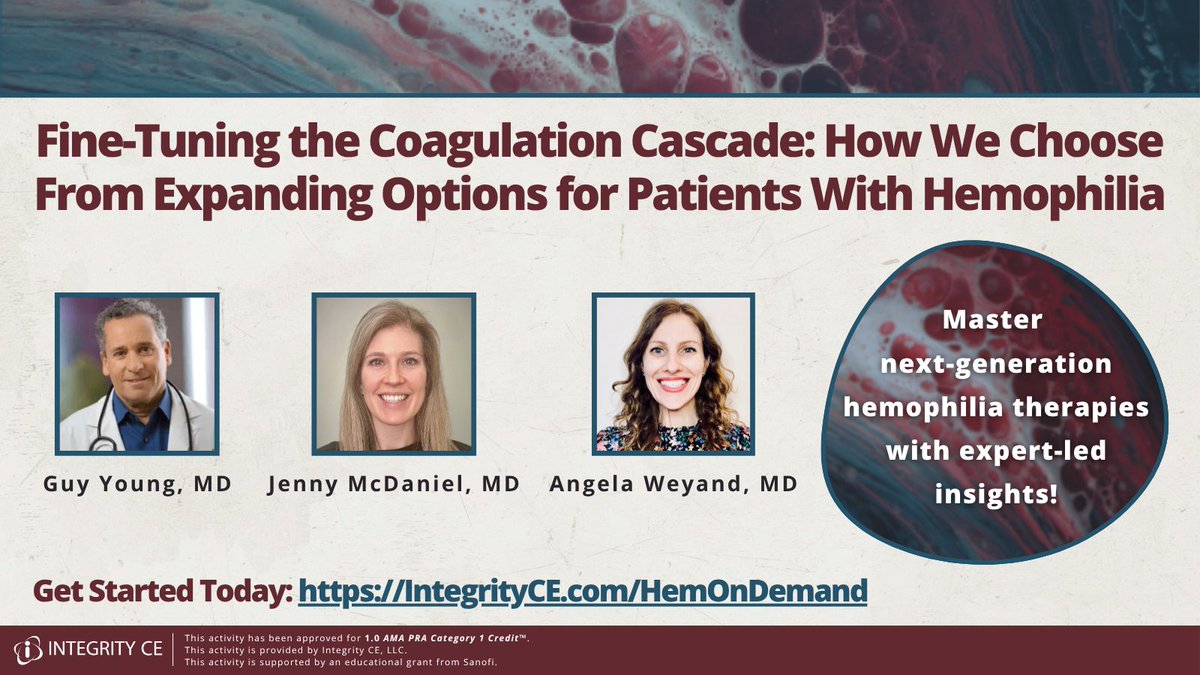 Fine-Tuning the Coagulation Cascade: How We Choose From Expanding Options for Patients With Hemophilia

Guy Young, MD

Jenny McDaniel, MD

Angela Weyand, MD

Master next-generation hemophilia therapies with expert-led insights!

Get Started Today: https://IntegrityCE.com/HemOnDemand

INTEGRITY CE

This activity has been approved for 1.0 AMA PRA Category 1 Credit™.
This activity is provided by Integrity CE, LLC.
This activity is supported by an educational grant from Sanofi.